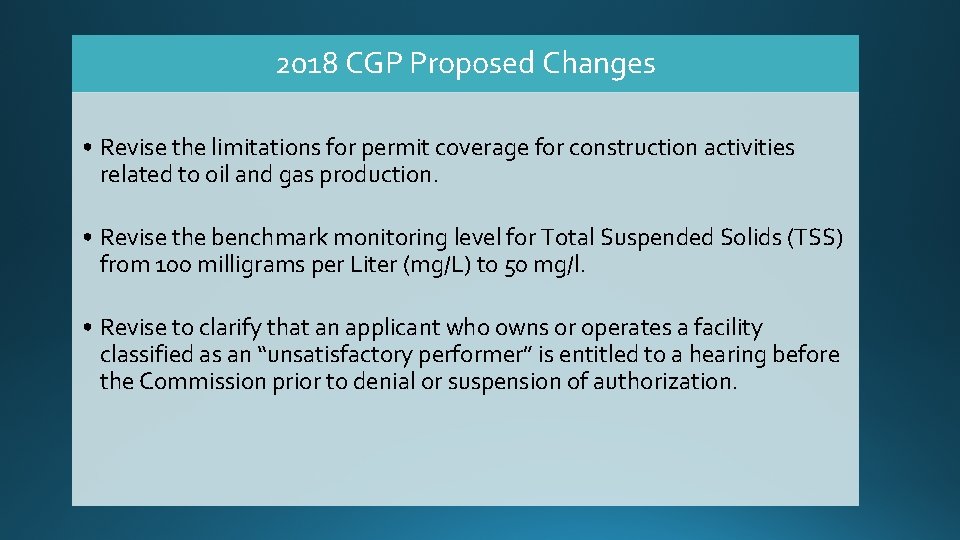 2018 CGP Proposed Changes

• Revise the limitations for permit coverage for construction activities related to oil and gas production.

• Revise the benchmark monitoring level for Total Suspended Solids (TSS) from 100 milligrams per Liter (mg/L) to 50 mg/l.

• Revise to clarify that an applicant who owns or operates a facility classified as an "unsatisfactory performer" is entitled to a hearing before the Commission prior to denial or suspension of authorization.